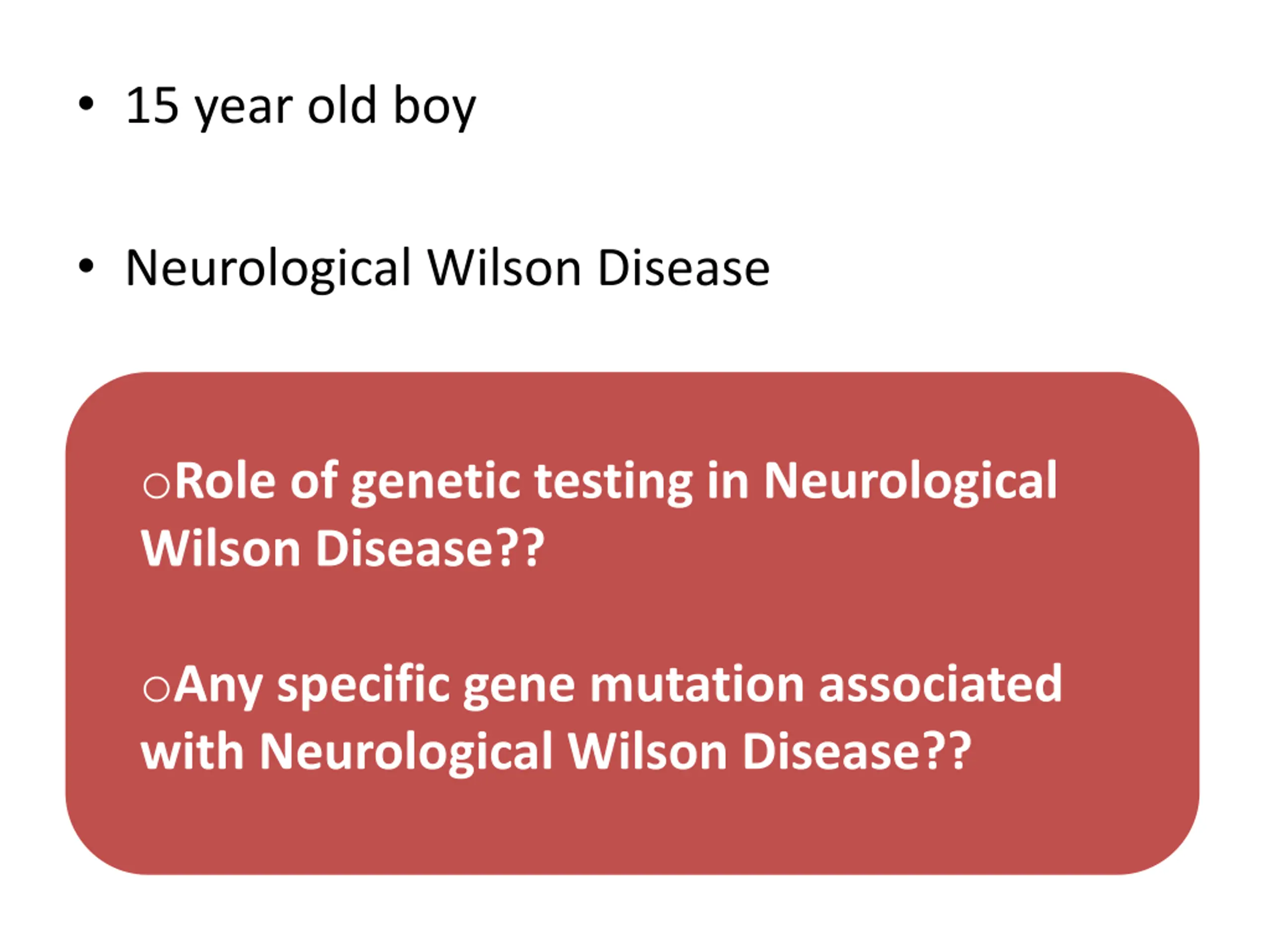 • 15 year old boy

• Neurological Wilson Disease

○Role of genetic testing in Neurological Wilson Disease??

○Any specific gene mutation associated with Neurological Wilson Disease??